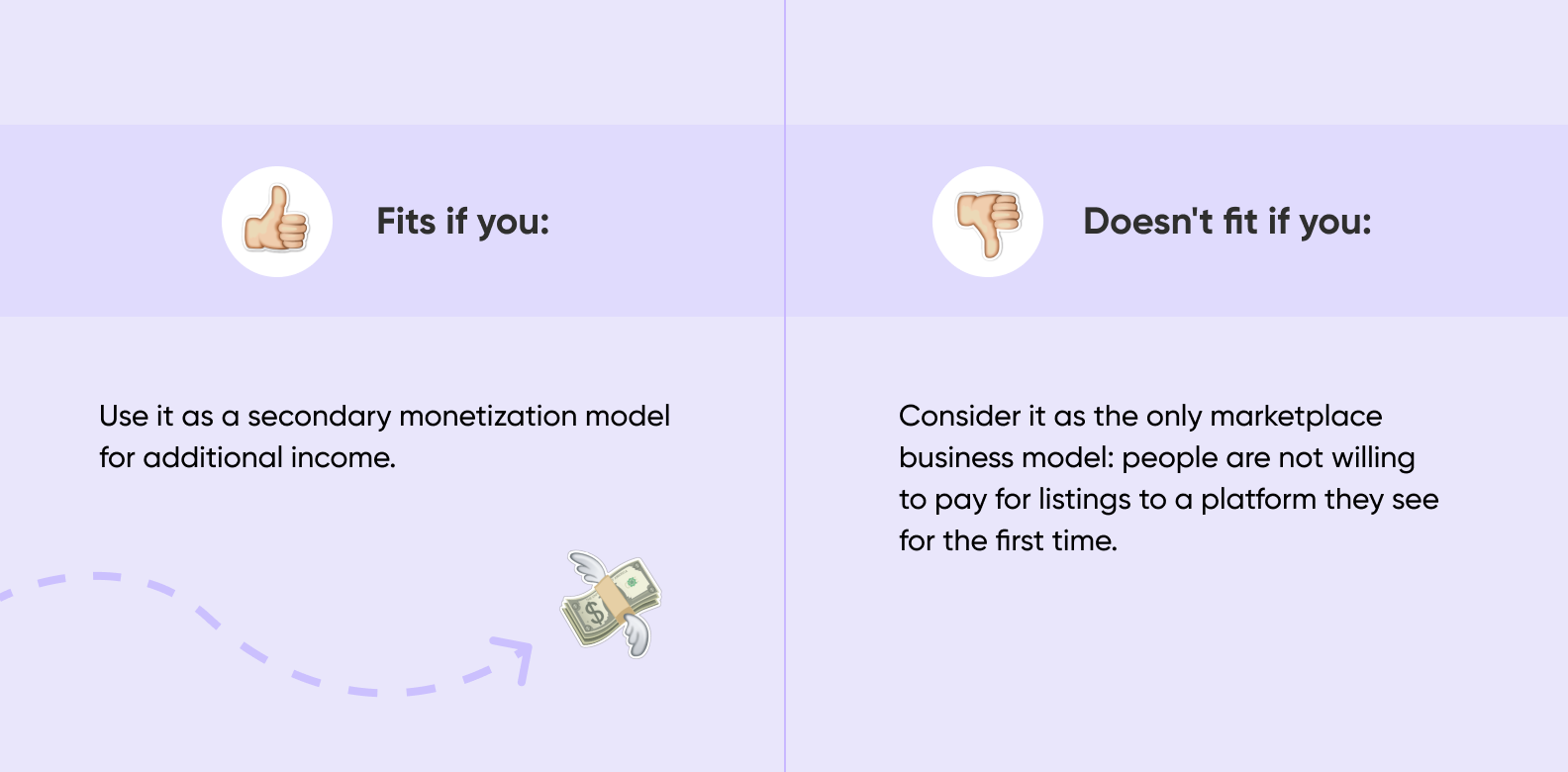 Fits if you:

Use it as a secondary monetization model for additional income.

Doesn't fit if you:

Consider it as the only marketplace business model: people are not willing to pay for listings to a platform they see for the first time.